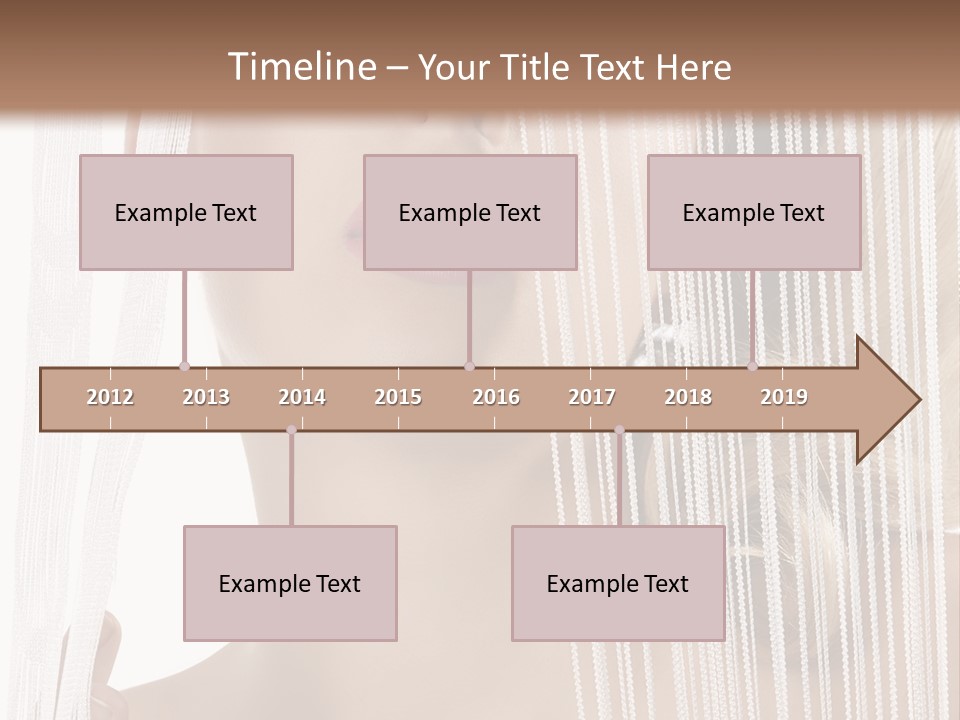 Timeline – Your Title Text Here

Example Text

Example Text

Example Text

2012 2013 2014 2015 2016 2017 2018 2019

Example Text

Example Text